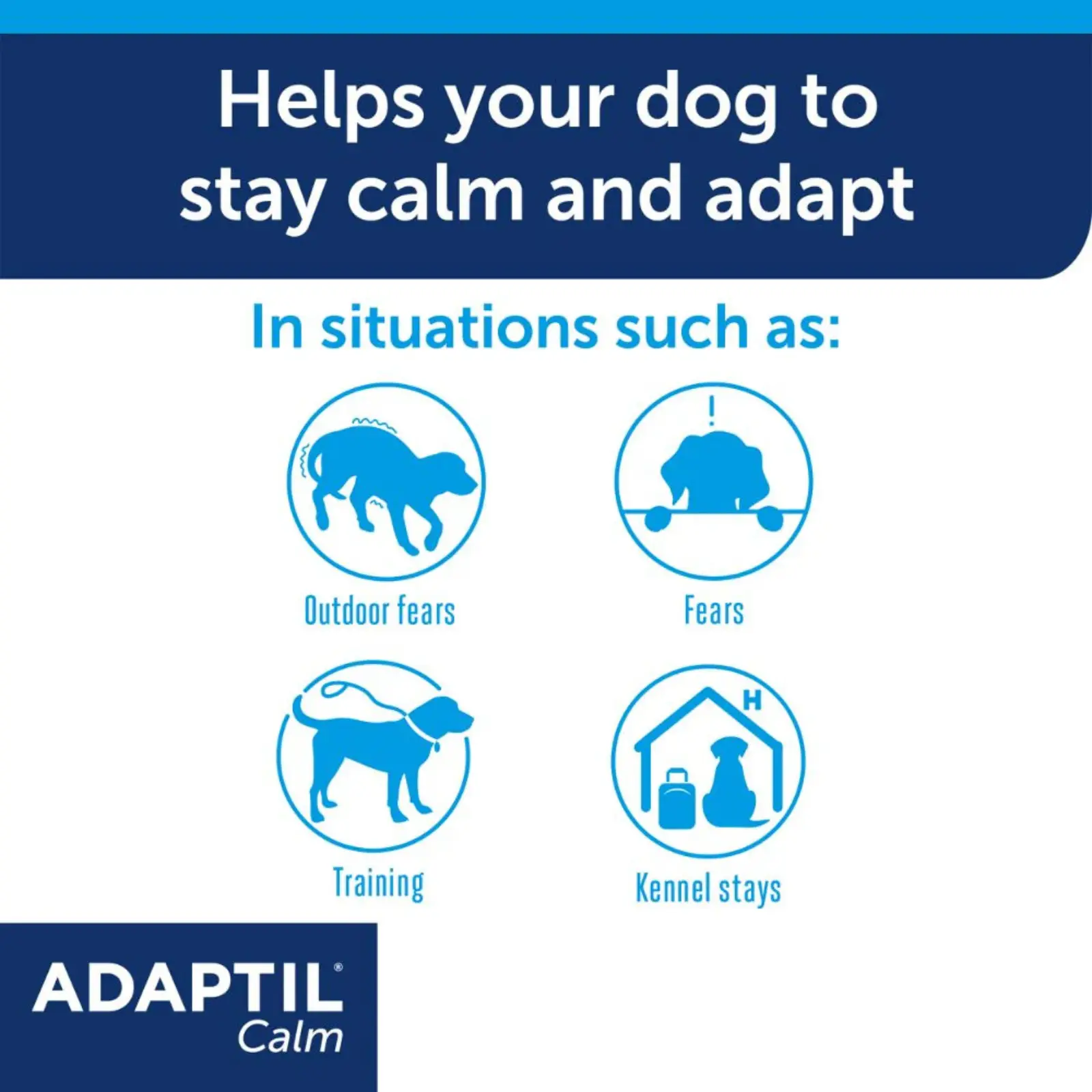 Helps your dog to stay calm and adapt

In situations such as:

!

Outdoor fears

Fears

H

Training

Kennel stays

ADAPTIL®
Calm